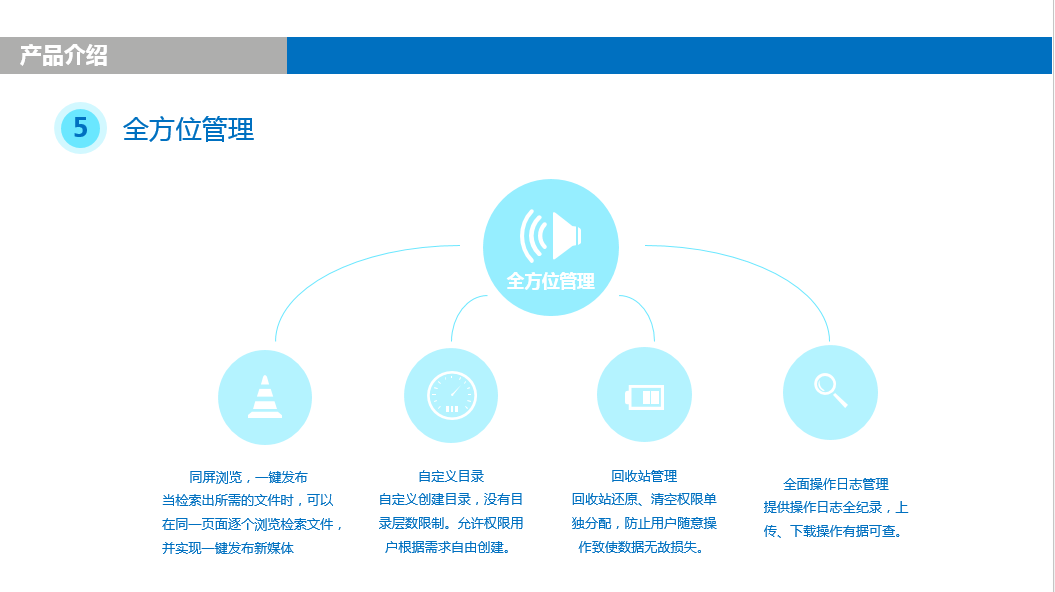 产品介绍

5 全方位管理

全方位管理

同屏浏览，一键发布
当检索出所需的文件时，可以在同一页面逐个浏览检索文件，并实现一键发布新媒体

自定义目录
自定义创建目录，没有目录层数限制。允许权限用户根据需求自由创建。

回收站管理
回收站还原、清空权限单独分配，防止用户随意操作致使数据无故损失。

全面操作日志管理
提供操作日志全纪录，上传、下载操作有据可查。